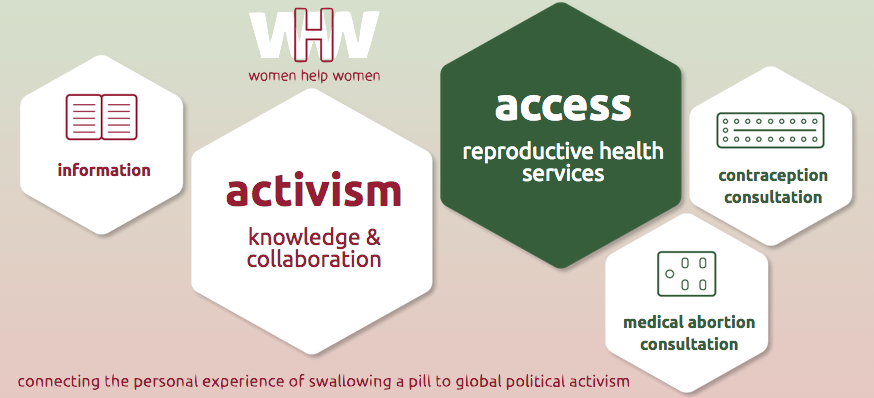 WHW
women help women

information

activism
knowledge & collaboration

access
reproductive health services

contraception consultation

medical abortion consultation

connecting the personal experience of swallowing a pill to global political activism